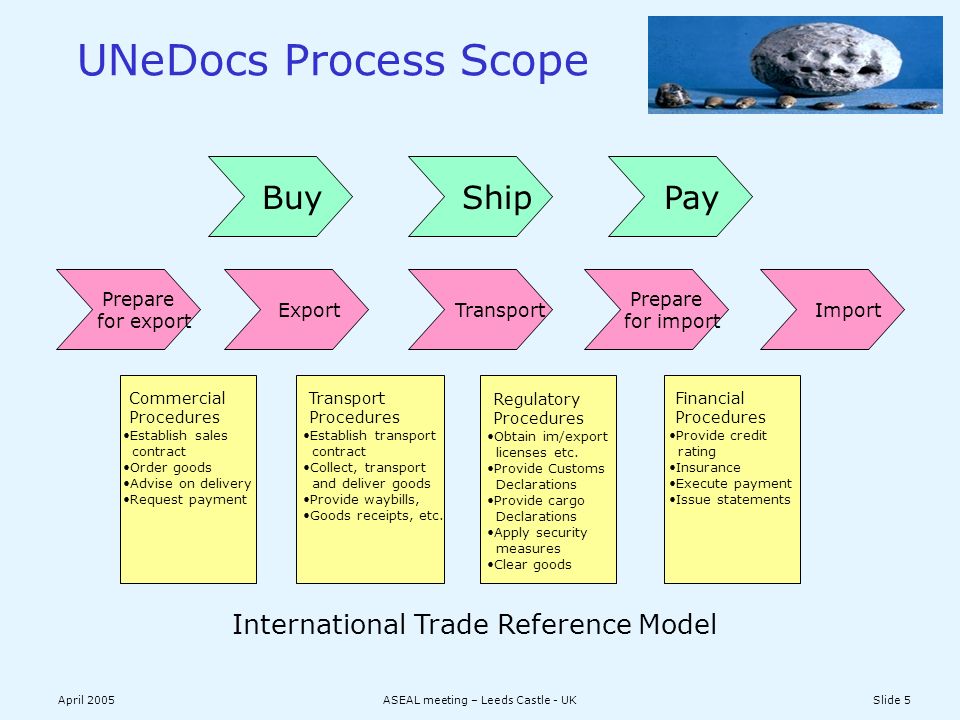 UNeDocs Process Scope

Buy

Ship

Pay

Prepare for export

Export

Transport

Prepare for import

Import

Commercial Procedures
•Establish sales contract
•Order goods
•Advise on delivery
•Request payment

Transport Procedures
•Establish transport contract
•Collect, transport and deliver goods
•Provide waybills,
•Goods receipts, etc.

Regulatory Procedures
•Obtain im/export licenses etc.
•Provide Customs Declarations
•Provide cargo Declarations
•Apply security measures
•Clear goods

Financial Procedures
•Provide credit rating
•Insurance
•Execute payment
•Issue statements

International Trade Reference Model

April 2005

ASEAL meeting – Leeds Castle - UK

Slide 5